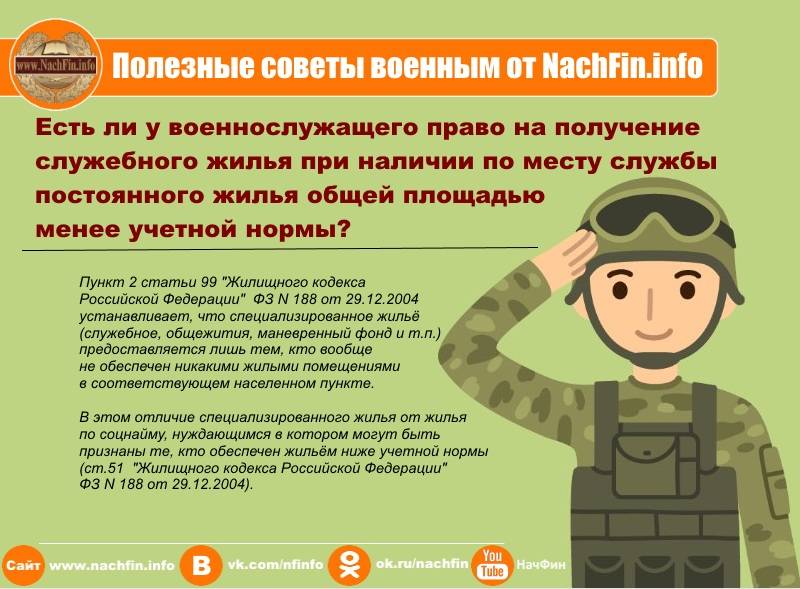 www.NachFin.info

Полезные советы военным от NachFin.info

Есть ли у военнослужащего право на получение служебного жилья при наличии по месту службы постоянного жилья общей площадью менее учетной нормы?

Пункт 2 статьи 99 "Жилищного кодекса Российской Федерации" ФЗ N 188 от 29.12.2004 устанавливает, что специализированное жильё (служебное, общежития, маневренный фонд и т.п.) предоставляется лишь тем, кто вообще не обеспечен никакими жилыми помещениями в соответствующем населенном пункте.

В этом отличие специализированного жилья от жилья по соцнайму, нуждающимся в котором могут быть признаны те, кто обеспечен жильём ниже учетной нормы (ст.51 "Жилищного кодекса Российской Федерации" ФЗ N 188 от 29.12.2004).

Сайт www.nachfin.info В vk.com/nfinfo ok.ru/nachfin You Tube НачФин